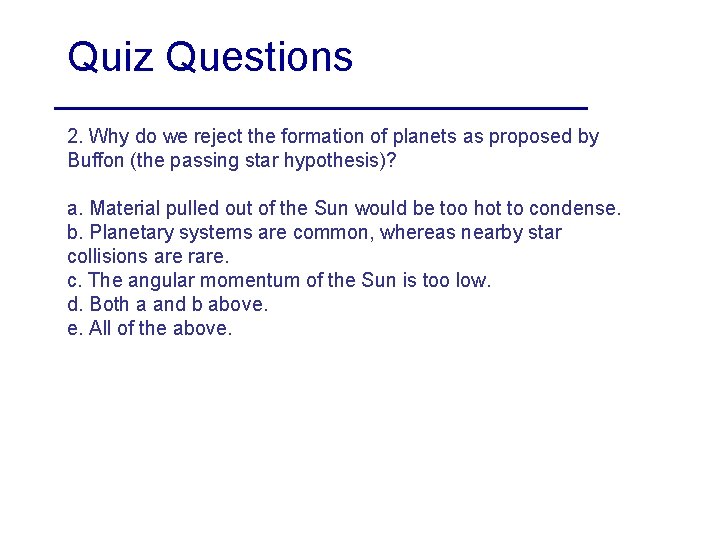 Quiz Questions

2. Why do we reject the formation of planets as proposed by Buffon (the passing star hypothesis)?

a. Material pulled out of the Sun would be too hot to condense.
b. Planetary systems are common, whereas nearby star collisions are rare.
c. The angular momentum of the Sun is too low.
d. Both a and b above.
e. All of the above.